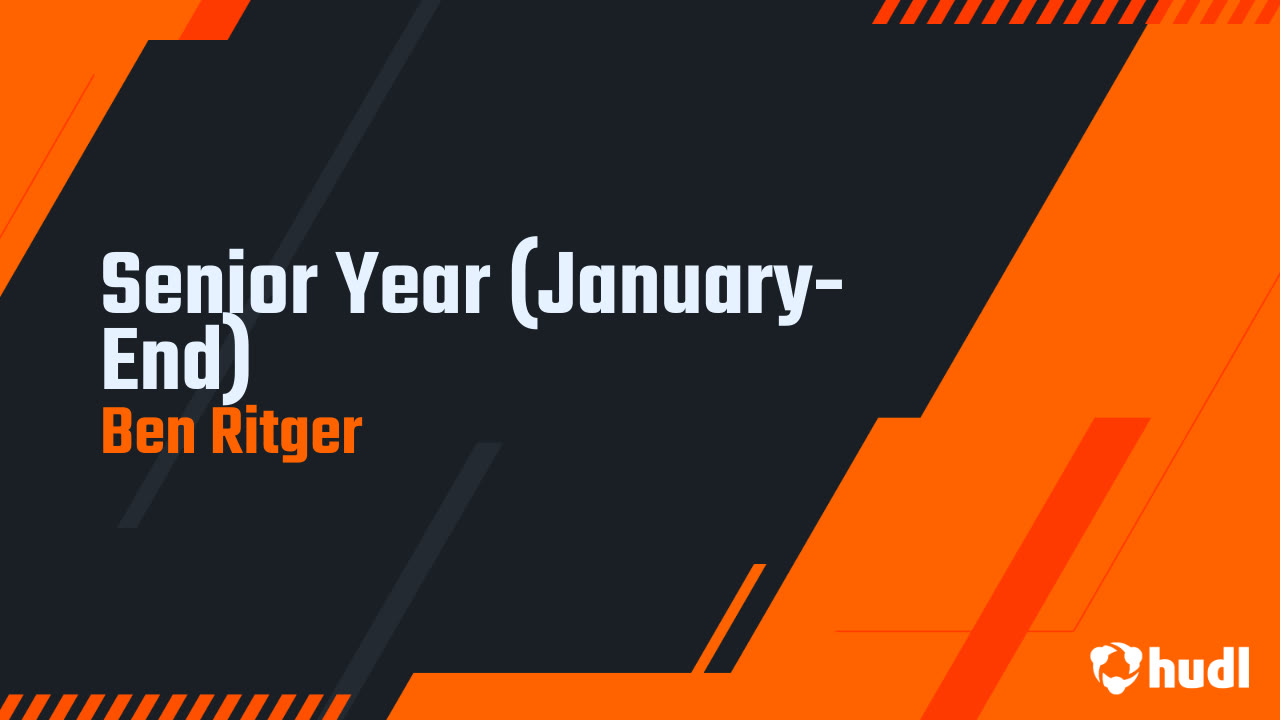 Senior Year (January-End)
Ben Ritger

hudl